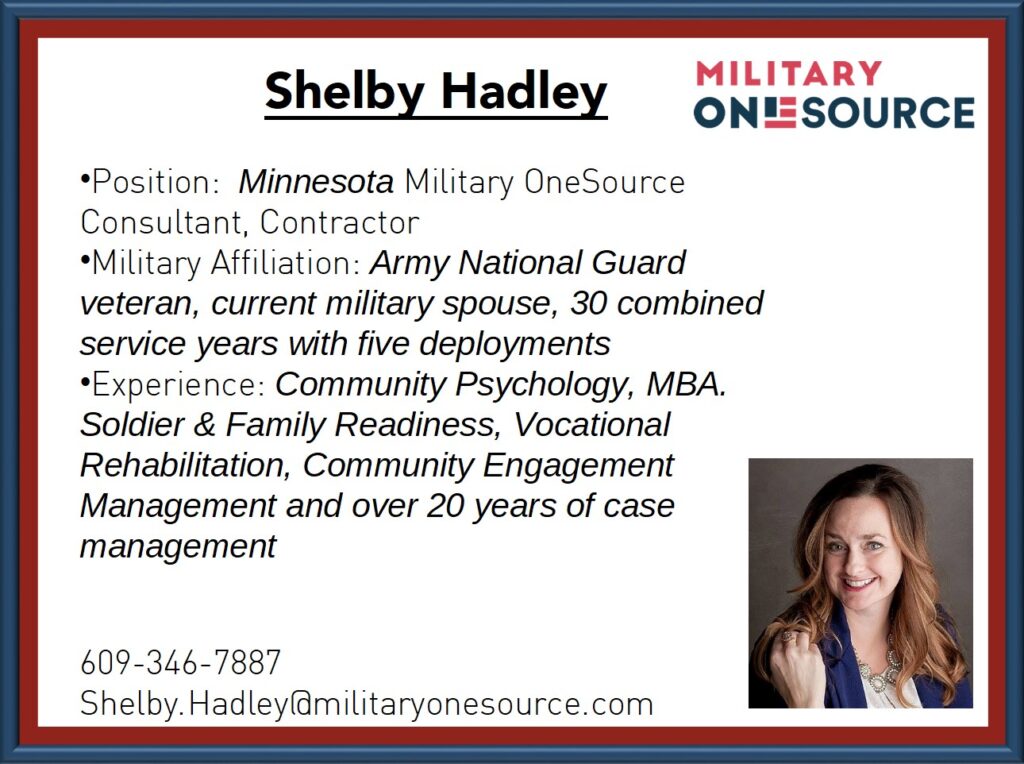 Shelby Hadley

MILITARY ONESOURCE

•Position: Minnesota Military OneSource Consultant, Contractor
•Military Affiliation: Army National Guard veteran, current military spouse, 30 combined service years with five deployments
•Experience: Community Psychology, MBA. Soldier & Family Readiness, Vocational Rehabilitation, Community Engagement Management and over 20 years of case management

609-346-7887
Shelby.Hadley@militaryonesource.com